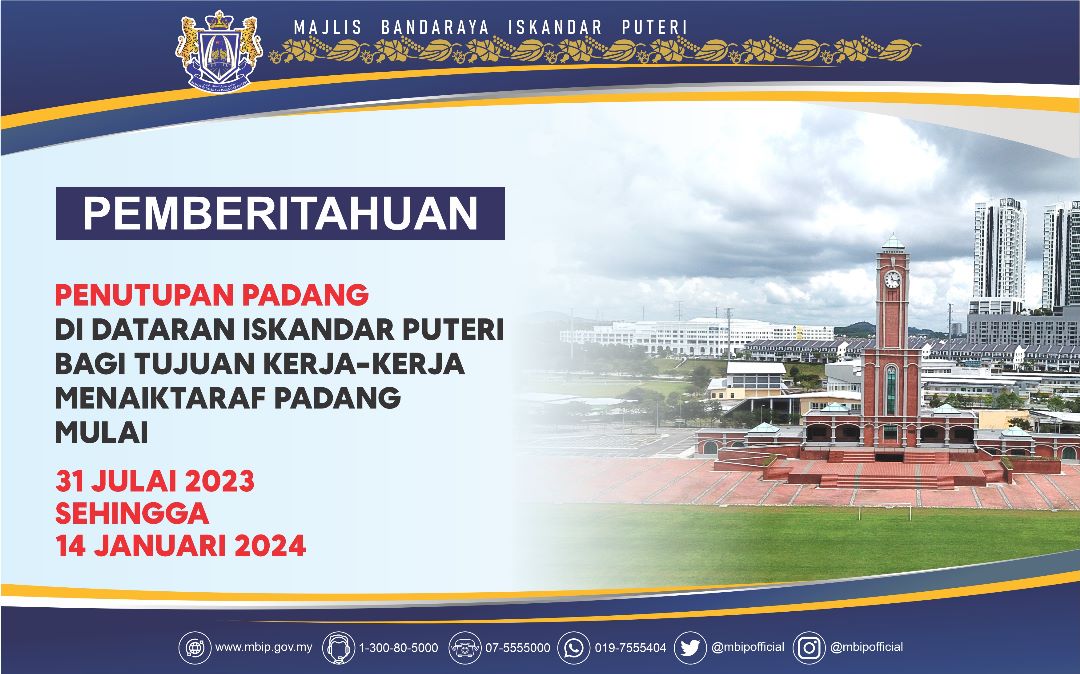 MAJLIS BANDARAYA ISKANDAR PUTERI

PEMBERITAHUAN

PENUTUPAN PADANG DI DATARAN ISKANDAR PUTERI BAGI TUJUAN KERJA-KERJA MENAIKTARAF PADANG MULAI

31 JULAI 2023 SEHINGGA 14 JANUARI 2024

www.mbip.gov.my 1-300-80-5000 07-5555000 019-7555404 @mbipofficial @mbipofficial